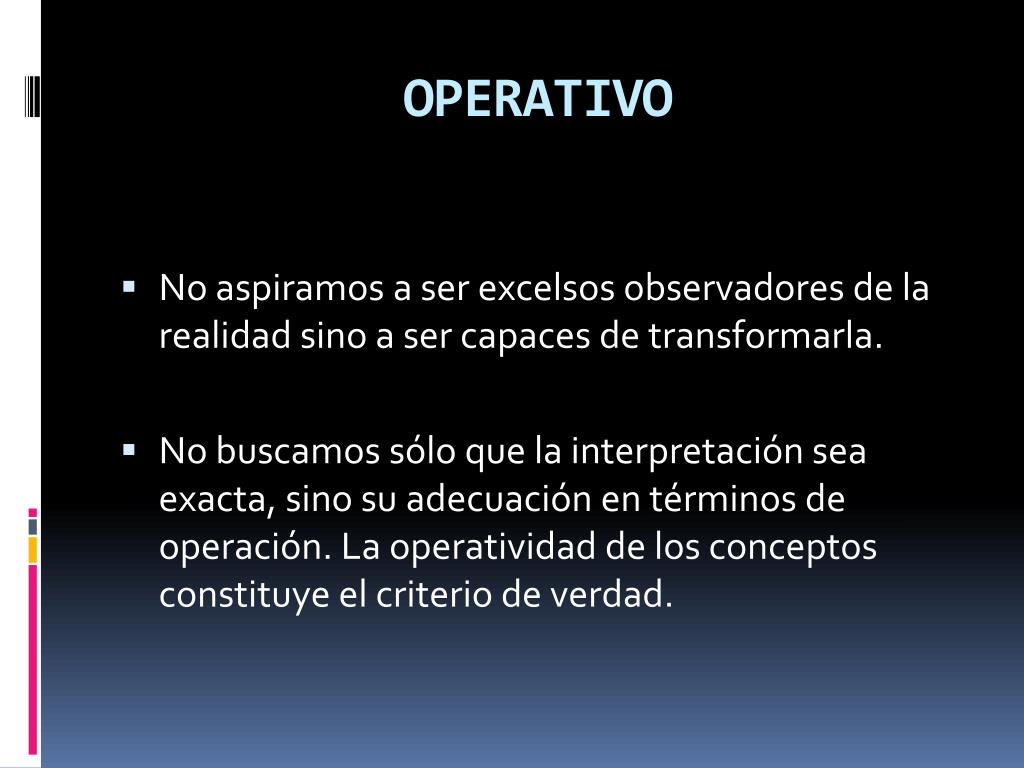 OPERATIVO

▪ No aspiramos a ser excelsos observadores de la realidad sino a ser capaces de transformarla.

▪ No buscamos sólo que la interpretación sea exacta, sino su adecuación en términos de operación. La operatividad de los conceptos constituye el criterio de verdad.